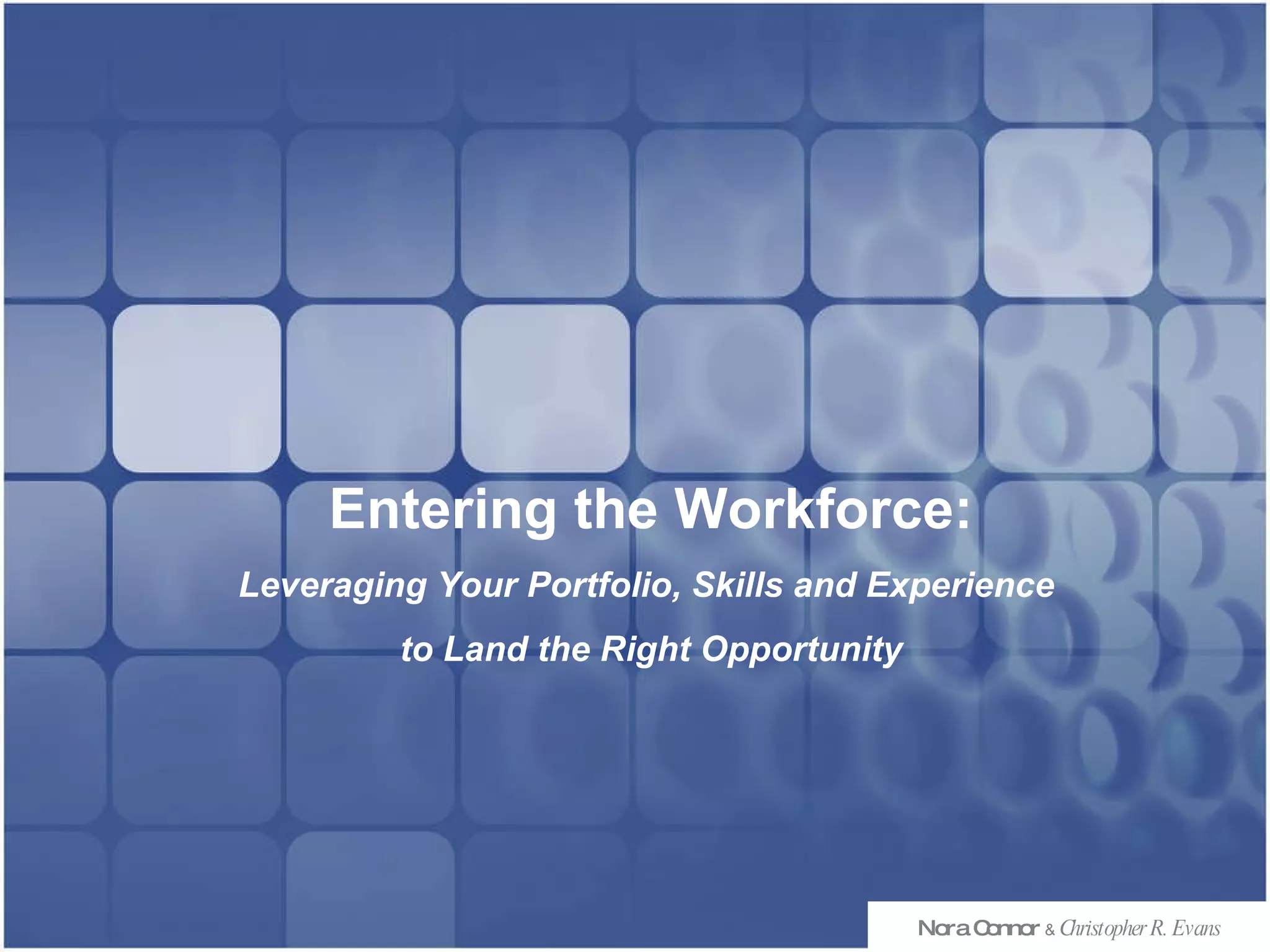 Entering the Workforce:

Leveraging Your Portfolio, Skills and Experience to Land the Right Opportunity

Nora Connor & Christopher R. Evans